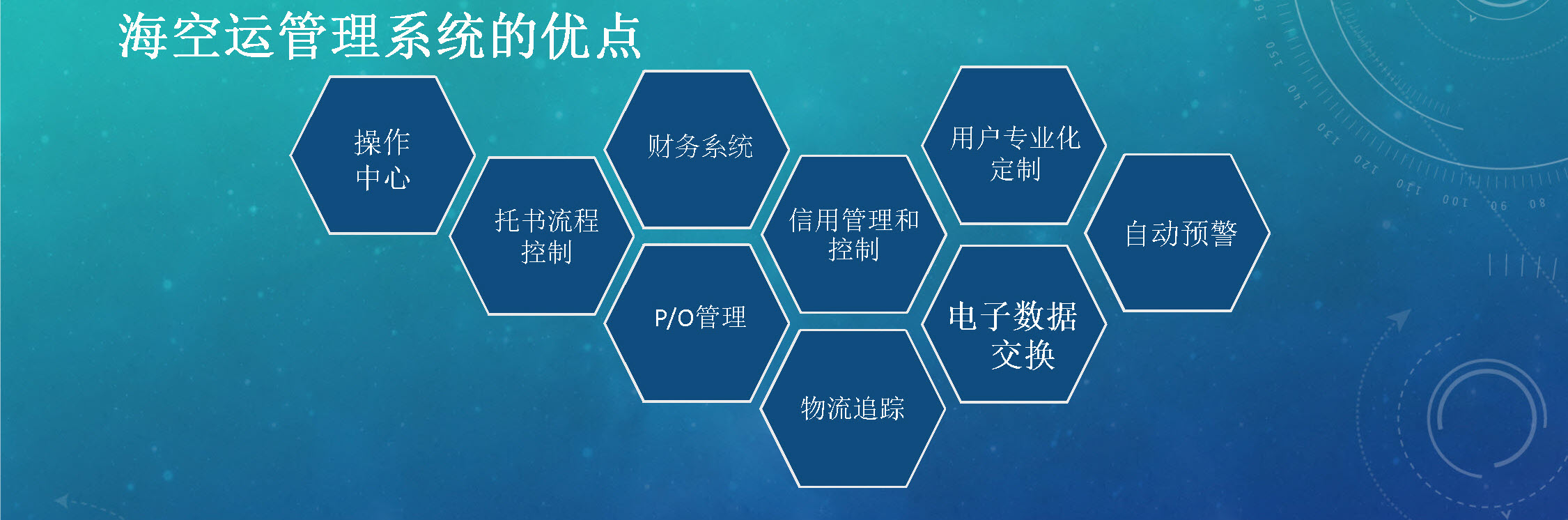 海空运管理系统的优点

操作中心

托书流程控制

财务系统

P/O管理

信用管理和控制

物流追踪

用户专业化定制

电子数据交换

自动预警